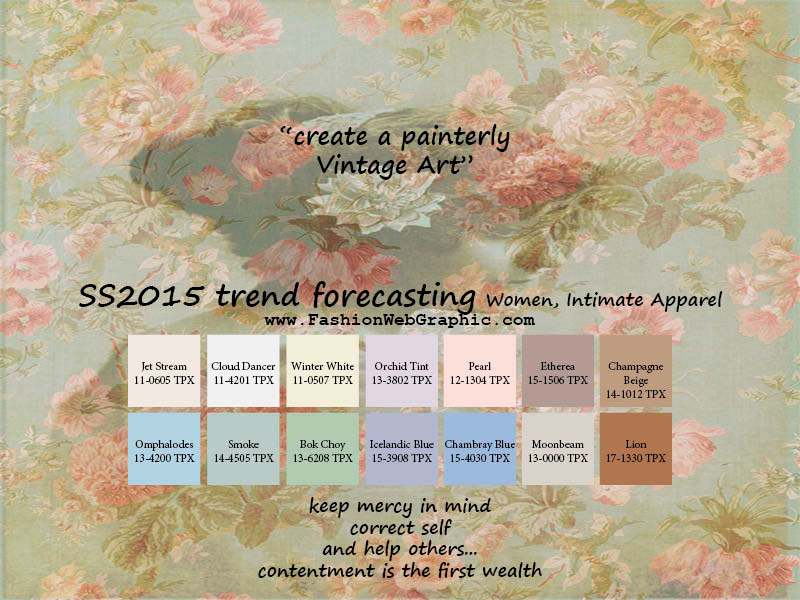 "create a painterly Vintage Art"

SS2015 trend forecasting Women, Intimate Apparel
www.FashionWebGraphic.com

| Jet Stream 11-0605 TPX | Cloud Dancer 11-4201 TPX | Winter White 11-0507 TPX | Orchid Tint 13-3802 TPX | Pearl 12-1304 TPX | Etherea 15-1506 TPX | Champagne Beige 14-1012 TPX |
|---|---|---|---|---|---|---|
| Omphalodes 13-4200 TPX | Smoke 14-4505 TPX | Bok Choy 13-6208 TPX | Icelandic Blue 15-3908 TPX | Chambray Blue 15-4030 TPX | Moonbeam 13-0000 TPX | Lion 17-1330 TPX |

keep mercy in mind
correct self
and help others...
contentment is the first wealth